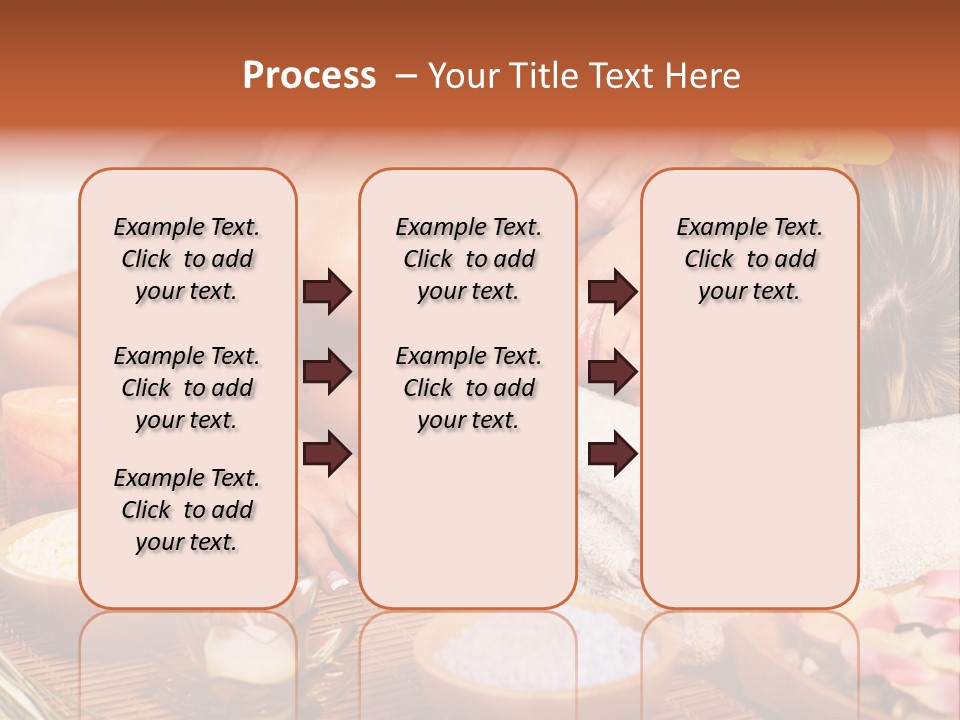 Process – Your Title Text Here

Example Text. Click to add your text.

Example Text. Click to add your text.

Example Text. Click to add your text.

Example Text. Click to add your text.

Example Text. Click to add your text.

Example Text. Click to add your text.